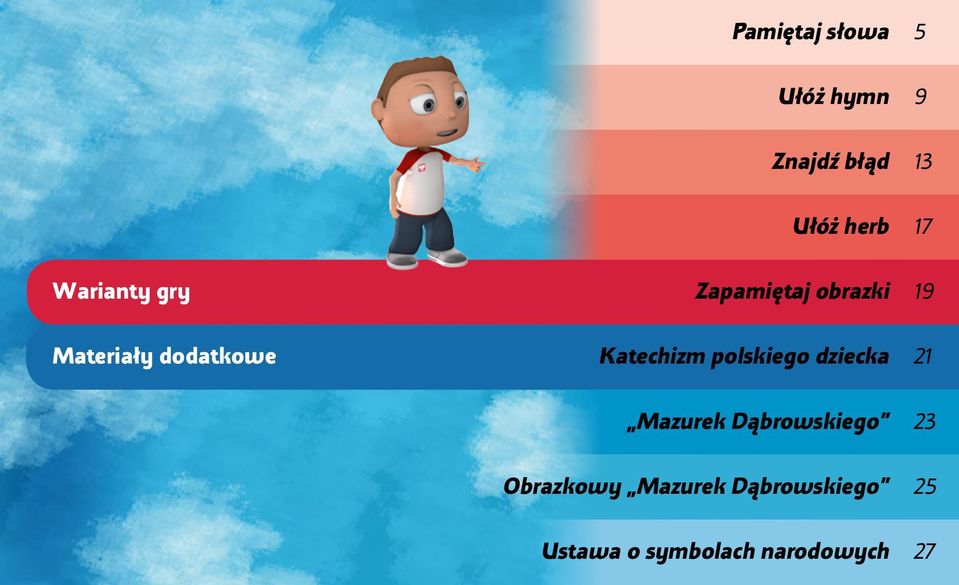 Pamiętaj słowa 5

Ułóż hymn 9

Znajdź błąd 13

Ułóż herb 17

Warianty gry

Zapamiętaj obrazki 19

Materiały dodatkowe

Katechizm polskiego dziecka 21

„Mazurek Dąbrowskiego” 23

Obrazkowy „Mazurek Dąbrowskiego” 25

Ustawa o symbolach narodowych 27